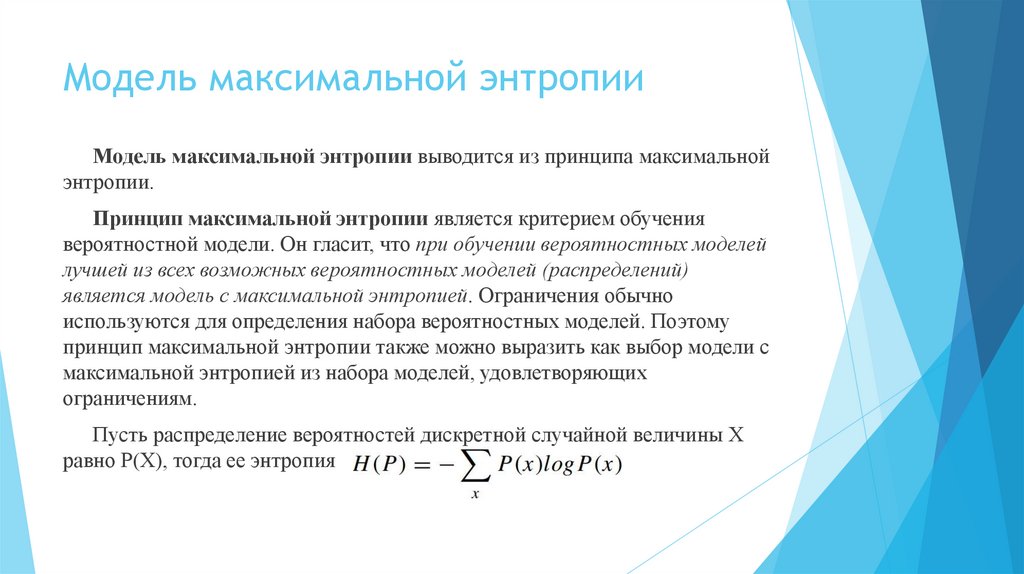 Модель максимальной энтропии

Модель максимальной энтропии выводится из принципа максимальной энтропии.

Принцип максимальной энтропии является критерием обучения вероятностной модели. Он гласит, что при обучении вероятностных моделей лучшей из всех возможных вероятностных моделей (распределений) является модель с максимальной энтропией. Ограничения обычно используются для определения набора вероятностных моделей. Поэтому принцип максимальной энтропии также можно выразить как выбор модели с максимальной энтропией из набора моделей, удовлетворяющих ограничениям.

Пусть распределение вероятностей дискретной случайной величины X равно P(X), тогда ее энтропия $H(P) = -\sum_{x} P(x) log P(x)$